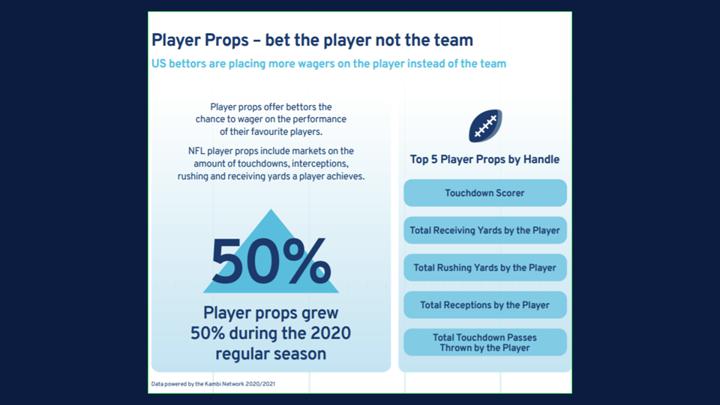 Player Props – bet the player not the team

US bettors are placing more wagers on the player instead of the team

Player props offer bettors the chance to wager on the performance of their favourite players.

NFL player props include markets on the amount of touchdowns, interceptions, rushing and receiving yards a player achieves.

50%

Player props grew 50% during the 2020 regular season

Top 5 Player Props by Handle

Touchdown Scorer

Total Receiving Yards by the Player

Total Rushing Yards by the Player

Total Receptions by the Player

Total Touchdown Passes Thrown by the Player

Data powered by the Kambi Network 2020/2021